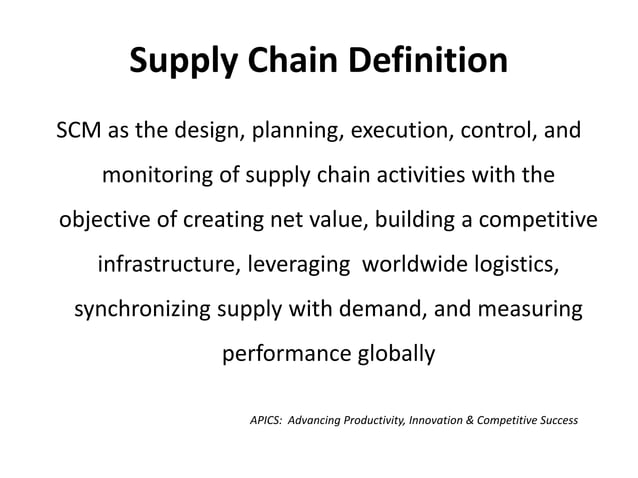 Supply Chain Definition

SCM as the design, planning, execution, control, and monitoring of supply chain activities with the objective of creating net value, building a competitive infrastructure, leveraging worldwide logistics, synchronizing supply with demand, and measuring performance globally

APICS: Advancing Productivity, Innovation & Competitive Success